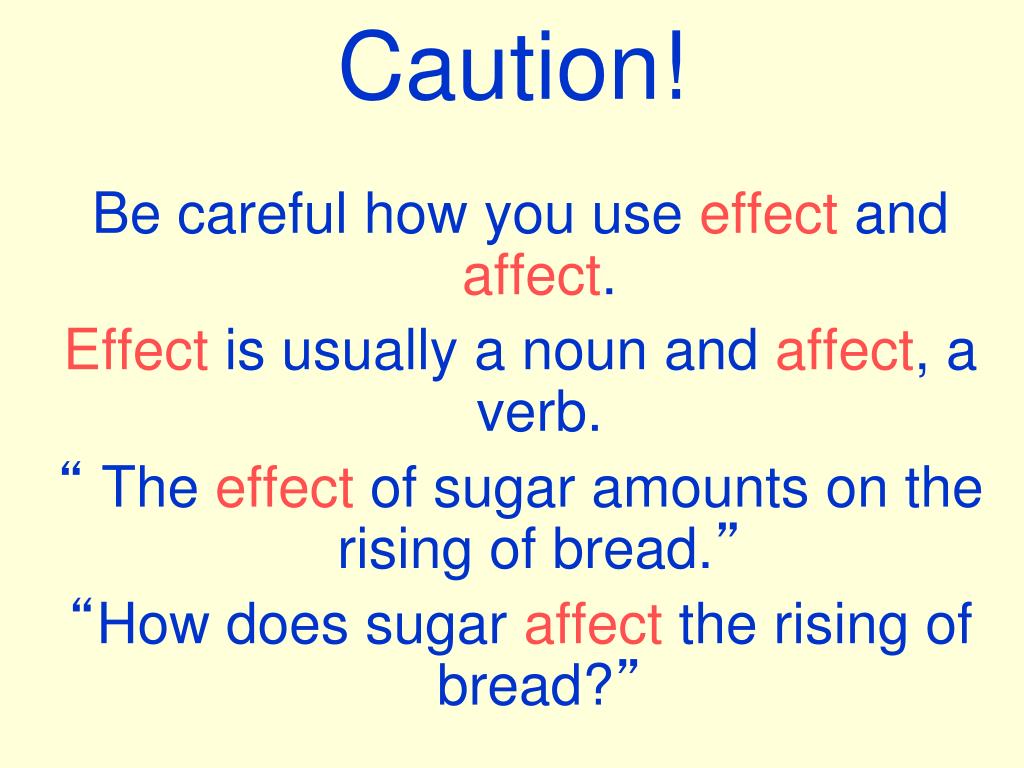 Caution!

Be careful how you use effect and affect.

Effect is usually a noun and affect, a verb.

“ The effect of sugar amounts on the rising of bread.”

“How does sugar affect the rising of bread?”